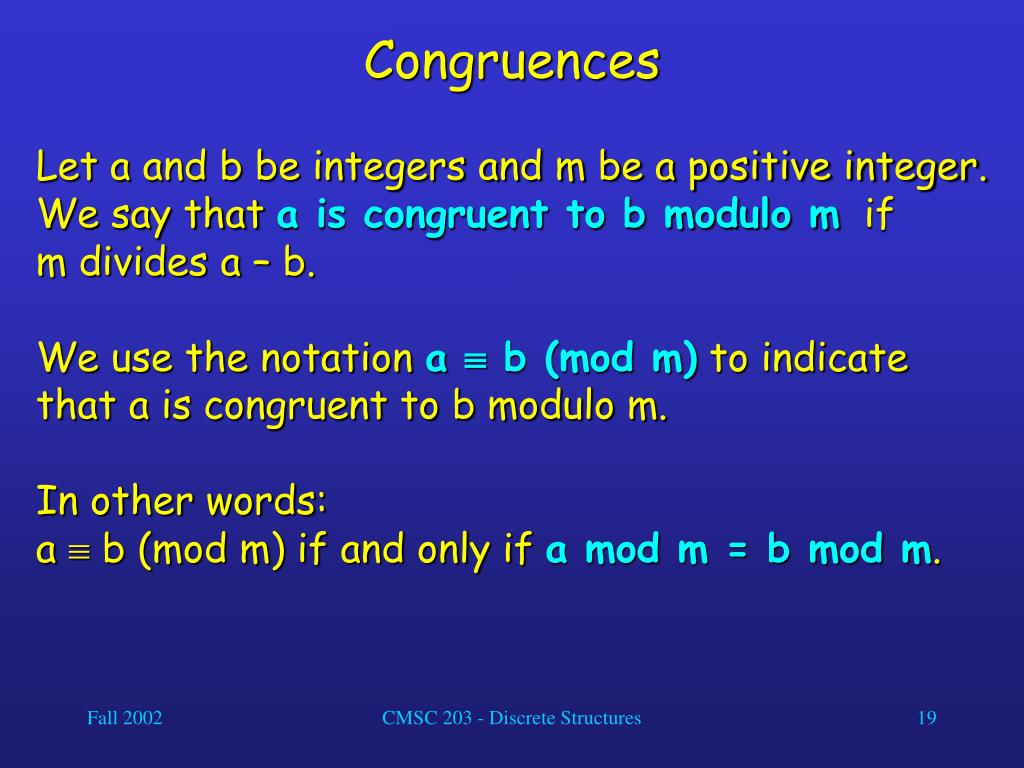 Congruences

Let a and b be integers and m be a positive integer. We say that a is congruent to b modulo m if m divides a – b.

We use the notation $a \equiv b \pmod{m}$ to indicate that a is congruent to b modulo m.

In other words:
$a \equiv b \pmod{m}$ if and only if a mod m = b mod m.

Fall 2002

CMSC 203 - Discrete Structures

19